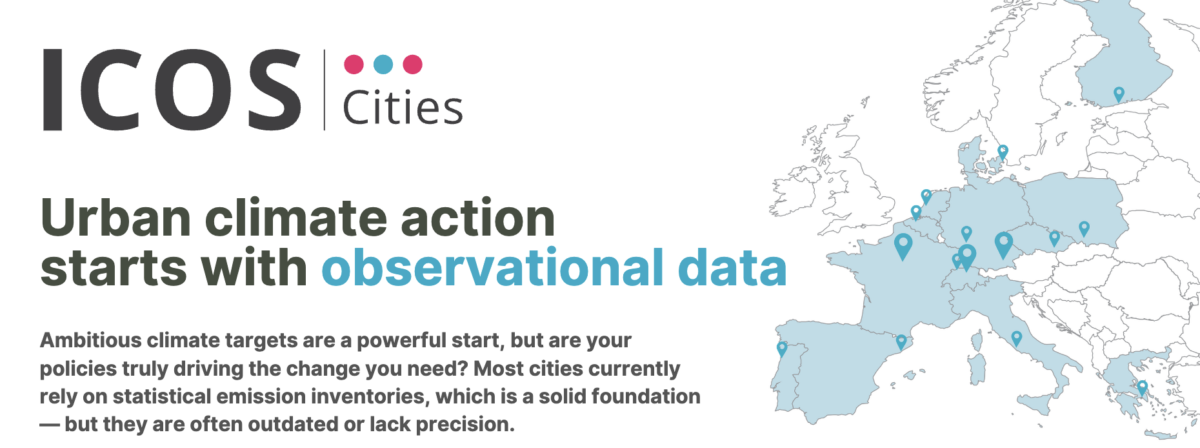 ICOS Cities

Urban climate action starts with observational data

Ambitious climate targets are a powerful start, but are your policies truly driving the change you need? Most cities currently rely on statistical emission inventories, which is a solid foundation — but they are often outdated or lack precision.